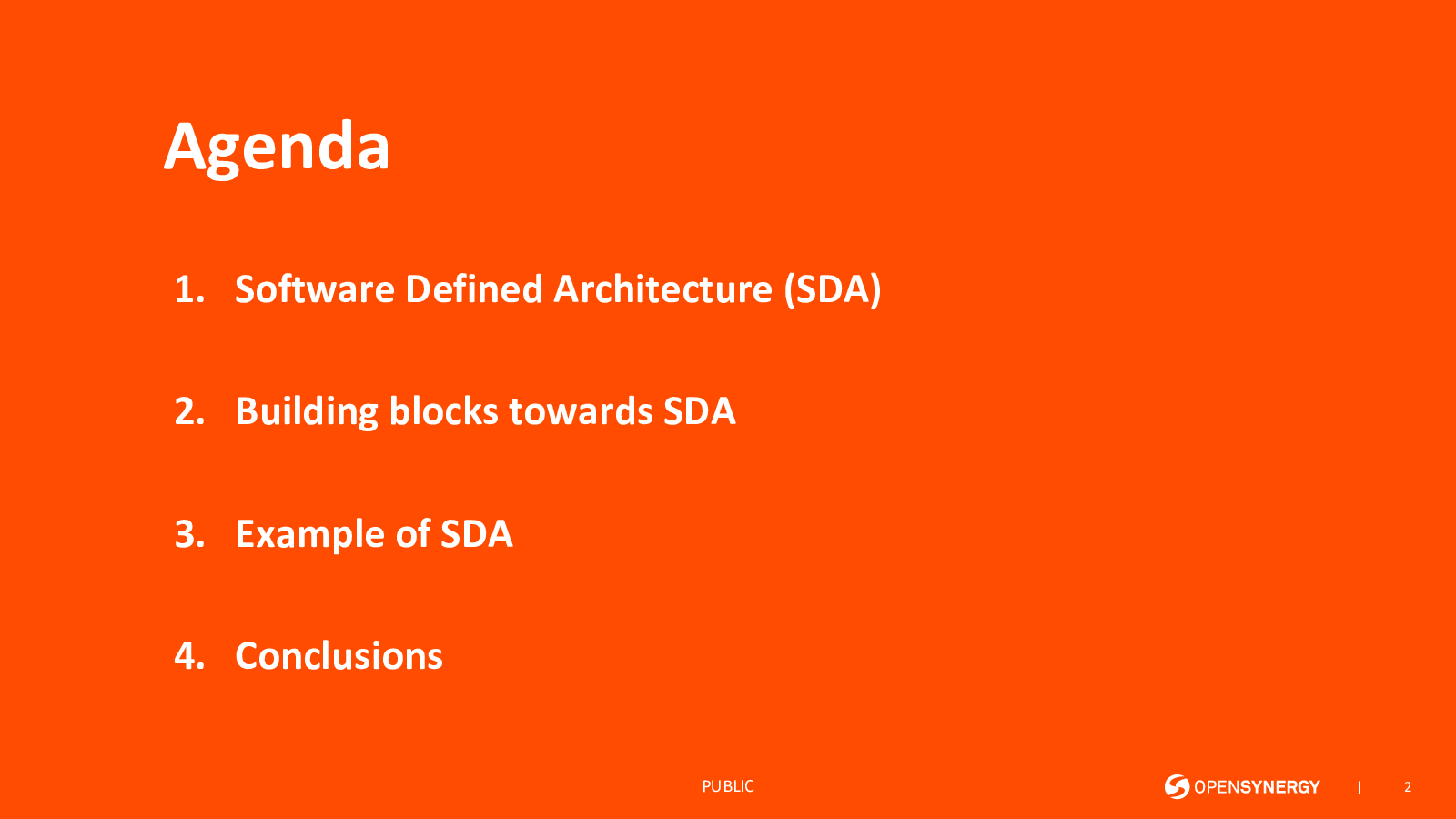 Agenda

1. Software Defined Architecture (SDA)

2. Building blocks towards SDA

3. Example of SDA

4. Conclusions

PUBLIC

OPENSYNERGY | 2